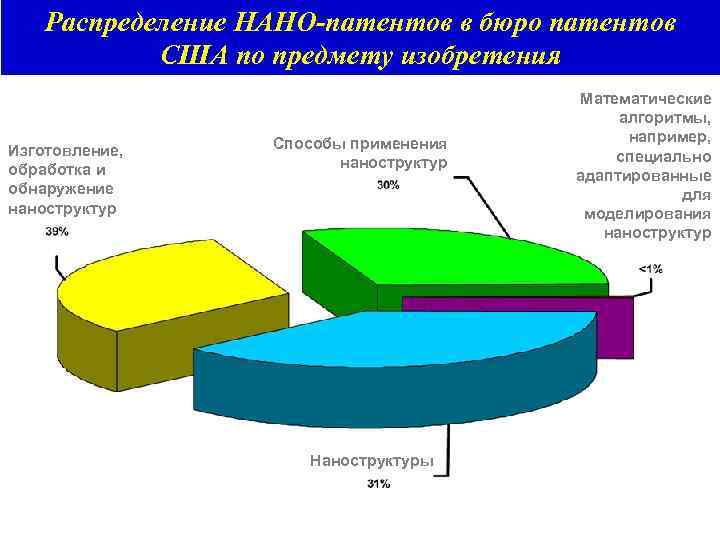 Распределение НАНО-патентов в бюро патентов США по предмету изобретения

Изготовление, обработка и обнаружение наноструктур

39%

Способы применения наноструктур

30%

Математические алгоритмы, например, специально адаптированные для моделирования наноструктур

<1%

Наноструктуры

31%